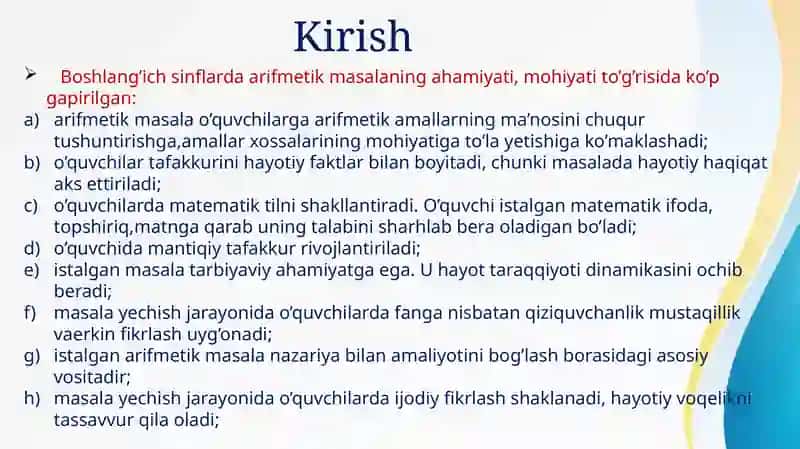 Kirish

➢ Boshlang'ich sinflarda arifmetik masalaning ahamiyati, mohiyati to'g'risida ko'p gapirilgan:

a) arifmetik masala o'quvchilarga arifmetik amallarning ma'nosini chuqur tushuntirishga,amallar xossalarining mohiyatiga to'la yetishiga ko'maklashadi;
b) o'quvchilar tafakkurini hayotiy faktlar bilan boyitadi, chunki masalada hayotiy haqiqat aks ettiriladi;
c) o'quvchilarda matematik tilni shakllantiradi. O'quvchi istalgan matematik ifoda, topshiriq,matnga qarab uning talabini sharhlab bera oladigan bo'ladi;
d) o'quvchida mantiqiy tafakkur rivojlantiriladi;
e) istalgan masala tarbiyaviy ahamiyatga ega. U hayot taraqqiyoti dinamikasini ochib beradi;
f) masala yechish jarayonida o'quvchilarda fanga nisbatan qiziquvchanlik mustaqillik vaerkin fikrlash uyg'onadi;
g) istalgan arifmetik masala nazariya bilan amaliyotini bog'lash borasidagi asosiy vositadir;
h) masala yechish jarayonida o'quvchilarda ijodiy fikrlash shaklanadi, hayotiy voqelikni tassavvur qila oladi;